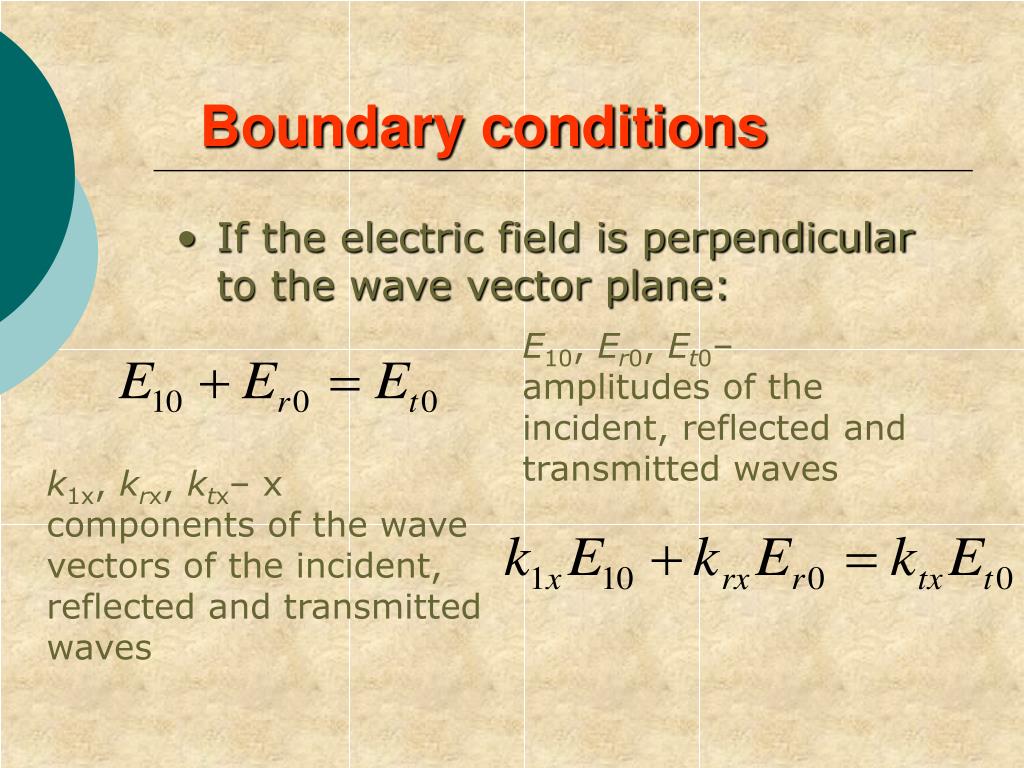 Boundary conditions

• If the electric field is perpendicular to the wave vector plane:

$E_{10} + E_{r0} = E_{t0}$

$E_{10}$, $E_{r0}$, $E_{t0}$– amplitudes of the incident, reflected and transmitted waves

$k_{1x}$, $k_{rx}$, $k_{tx}$– x components of the wave vectors of the incident, reflected and transmitted waves

$k_{1x}E_{10} + k_{rx}E_{r0} = k_{tx}E_{t0}$